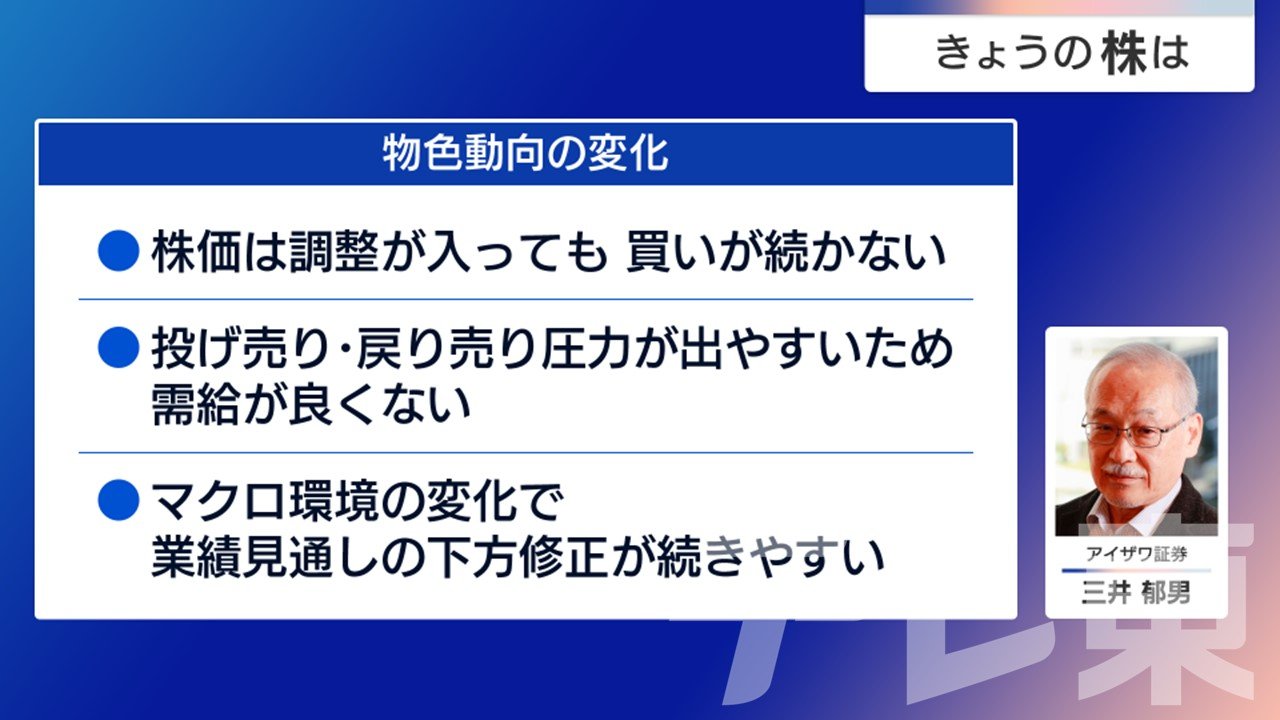 きょうの株は

物色動向の変化

● 株価は調整が入っても 買いが続かない

● 投げ売り・戻り売り圧力が出やすいため需給が良くない

● マクロ環境の変化で業績見通しの下方修正が続きやすい

アイザワ証券
三井 郁男

テレ東